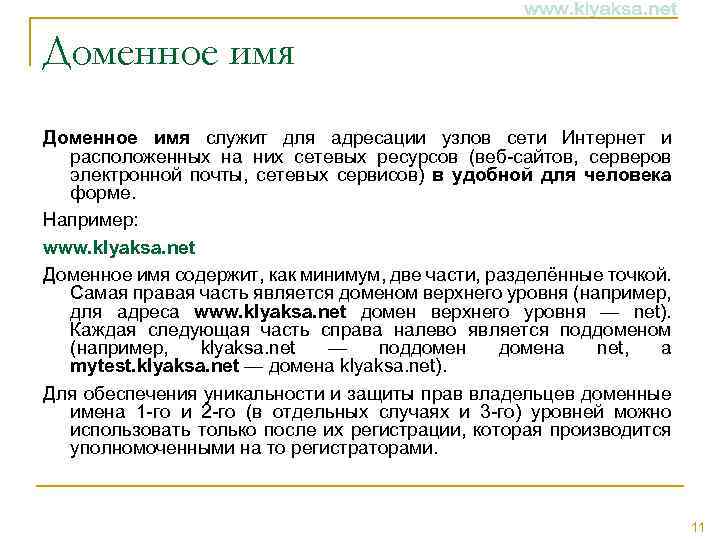 www.klyaksa.net

Доменное имя

Доменное имя служит для адресации узлов сети Интернет и расположенных на них сетевых ресурсов (веб-сайтов, серверов электронной почты, сетевых сервисов) в удобной для человека форме.

Например:

www.klyaksa.net

Доменное имя содержит, как минимум, две части, разделённые точкой. Самая правая часть является доменом верхнего уровня (например, для адреса www.klyaksa.net домен верхнего уровня — net). Каждая следующая часть справа налево является поддоменом (например, klyaksa.net — поддомен домена net, а mytest.klyaksa.net — домена klyaksa.net).

Для обеспечения уникальности и защиты прав владельцев доменные имена 1-го и 2-го (в отдельных случаях и 3-го) уровней можно использовать только после их регистрации, которая производится уполномоченными на то регистраторами.

11